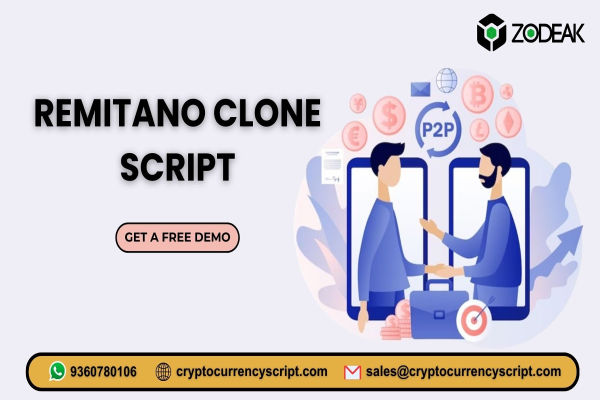 ZODEAK

REMITANO CLONE SCRIPT

GET A FREE DEMO

P2P

9360780106 cryptocurrencyscript.com sales@cryptocurrencyscript.com